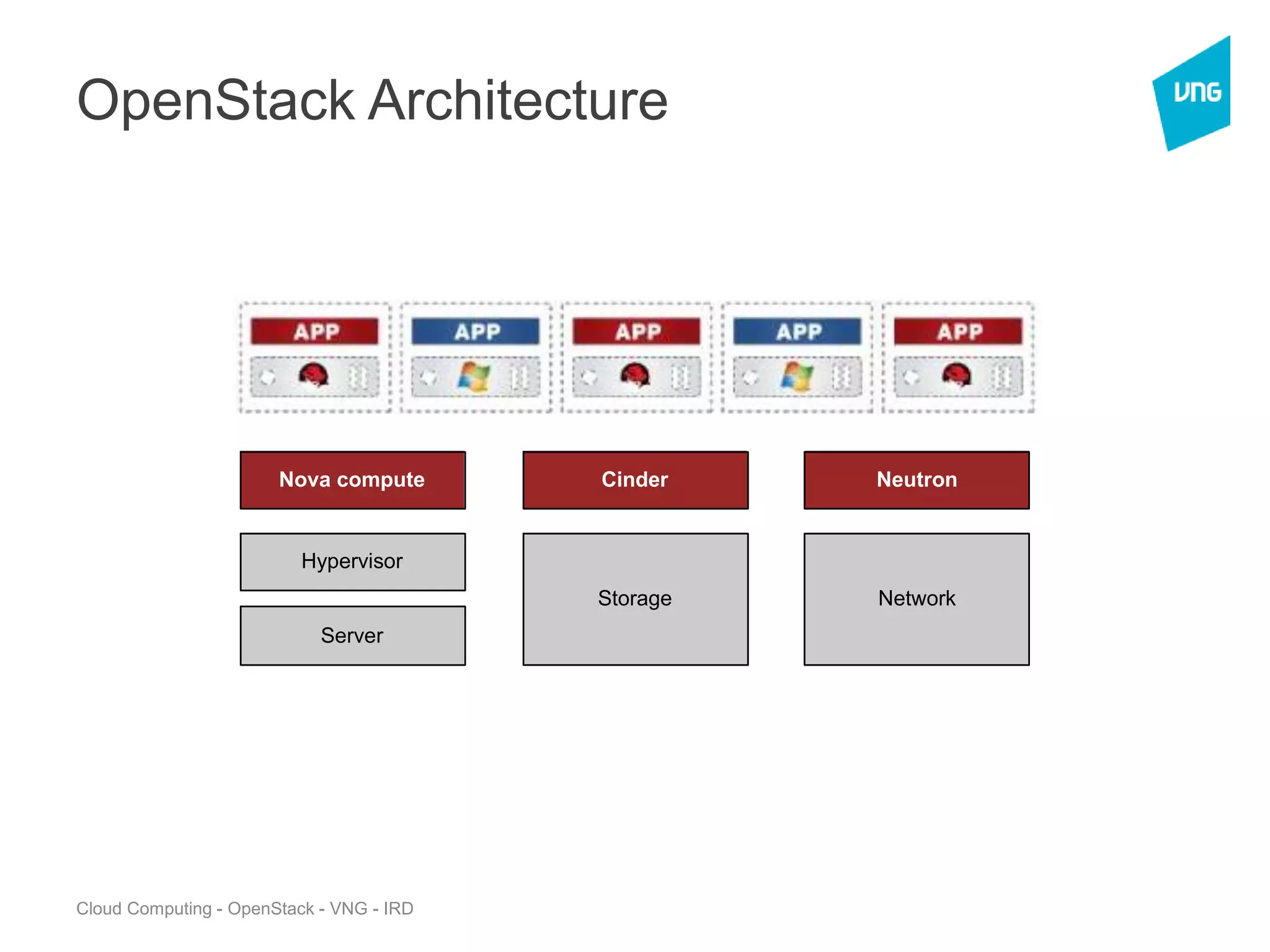 OpenStack Architecture

VNG

APP

APP

APP

APP

APP

Nova compute

Cinder

Neutron

Hypervisor

Server

Storage

Network

Cloud Computing - OpenStack - VNG - IRD